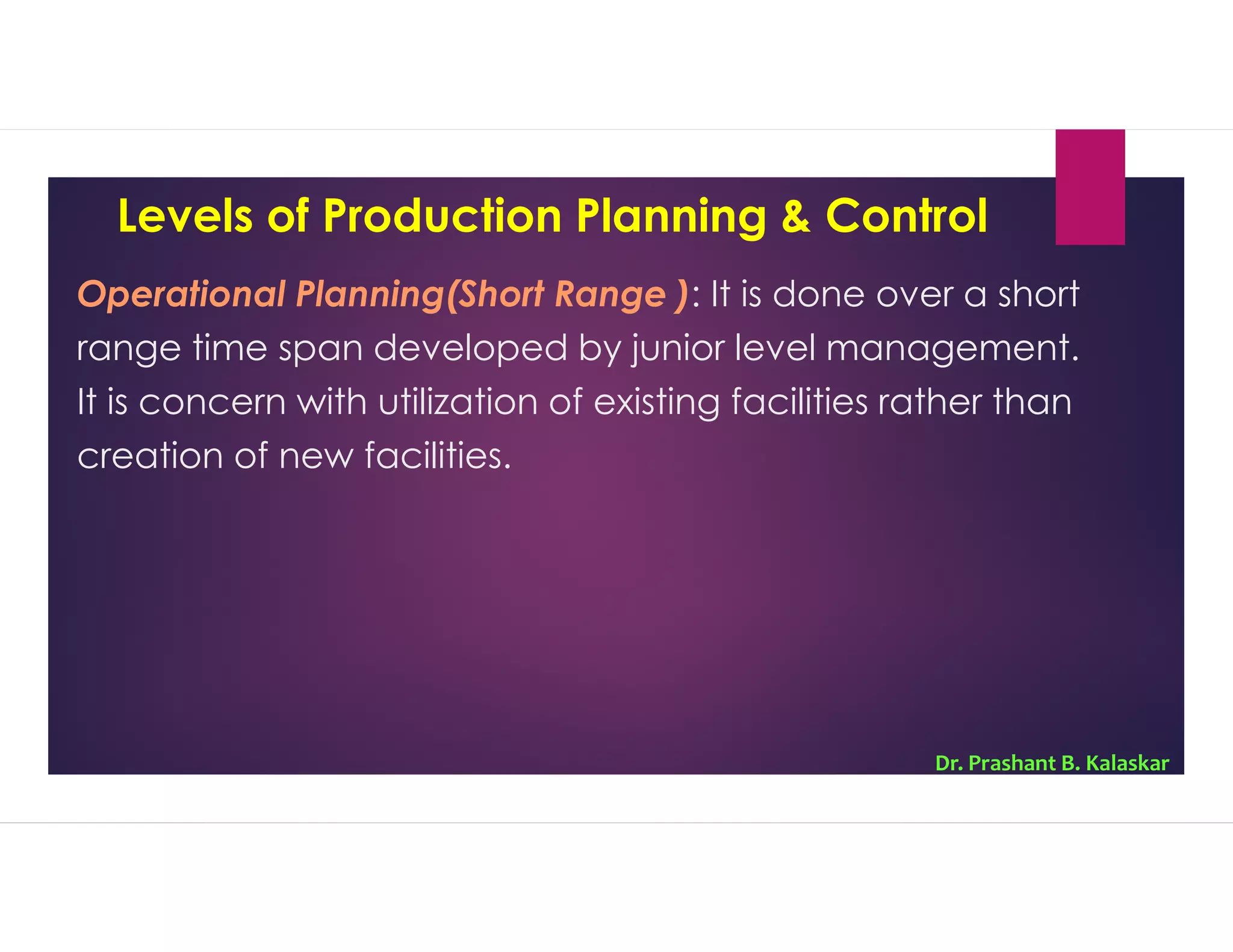 Levels of Production Planning & Control

Operational Planning(Short Range ): It is done over a short range time span developed by junior level management. It is concern with utilization of existing facilities rather than creation of new facilities.

Dr. Prashant B. Kalaskar